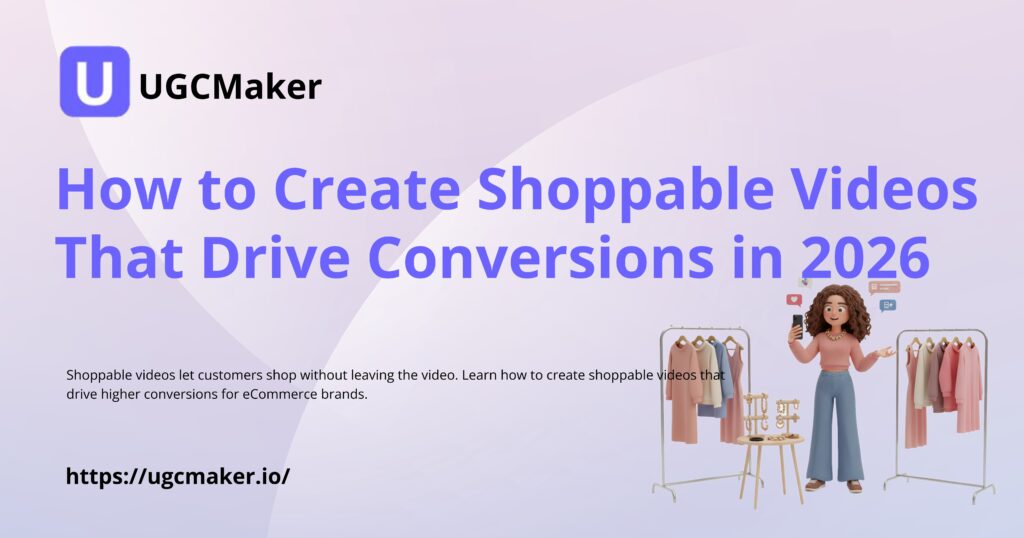 U UGCMaker

How to Create Shoppable Videos That Drive Conversions in 2026

Shoppable videos let customers shop without leaving the video. Learn how to create shoppable videos that drive higher conversions for eCommerce brands.

https://ugcmaker.io/